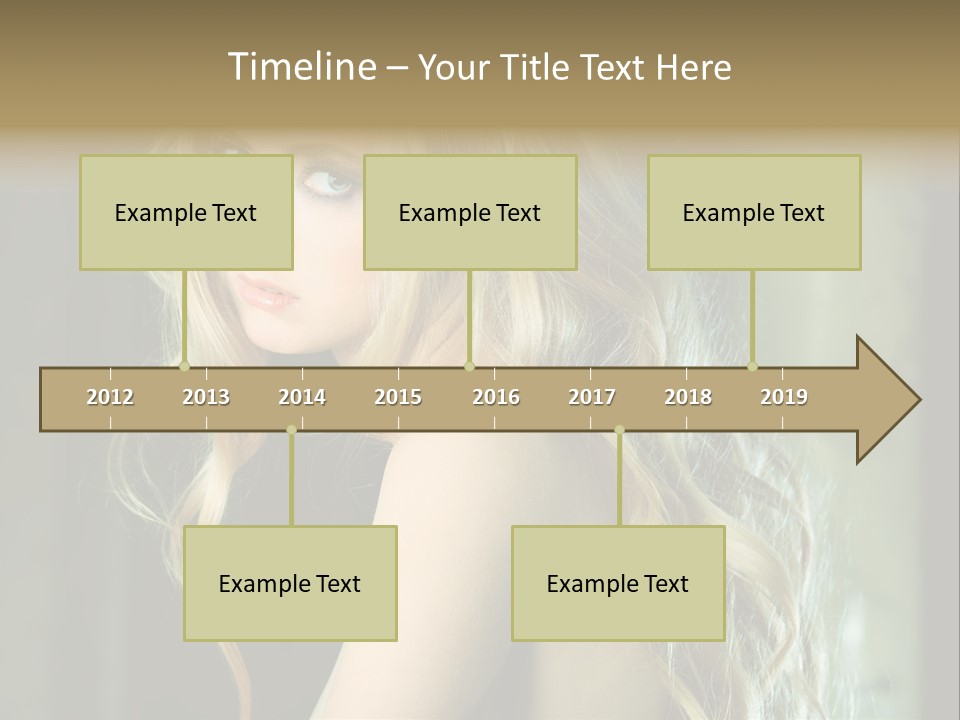 Timeline – Your Title Text Here

Example Text

Example Text

Example Text

2012 2013 2014 2015 2016 2017 2018 2019

Example Text

Example Text